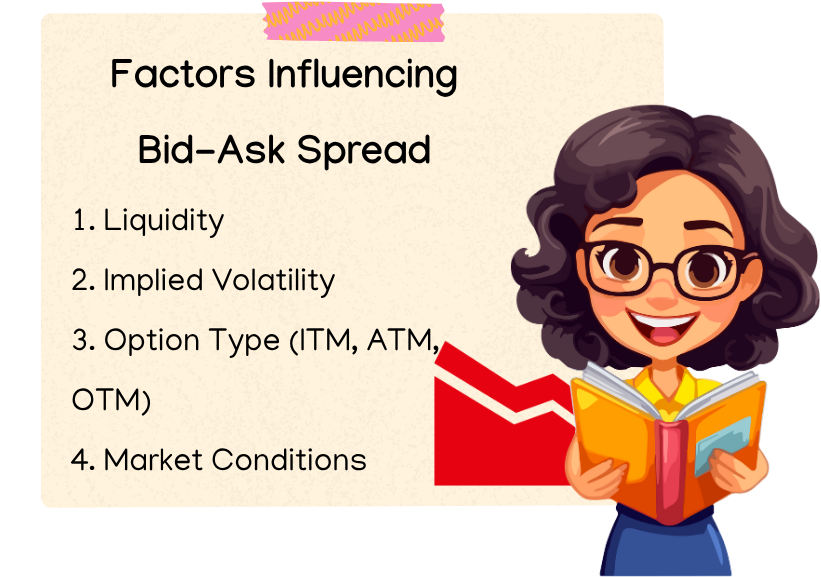 Factors Influencing Bid-Ask Spread

1. Liquidity
2. Implied Volatility
3. Option Type (ITM, ATM, OTM)
4. Market Conditions